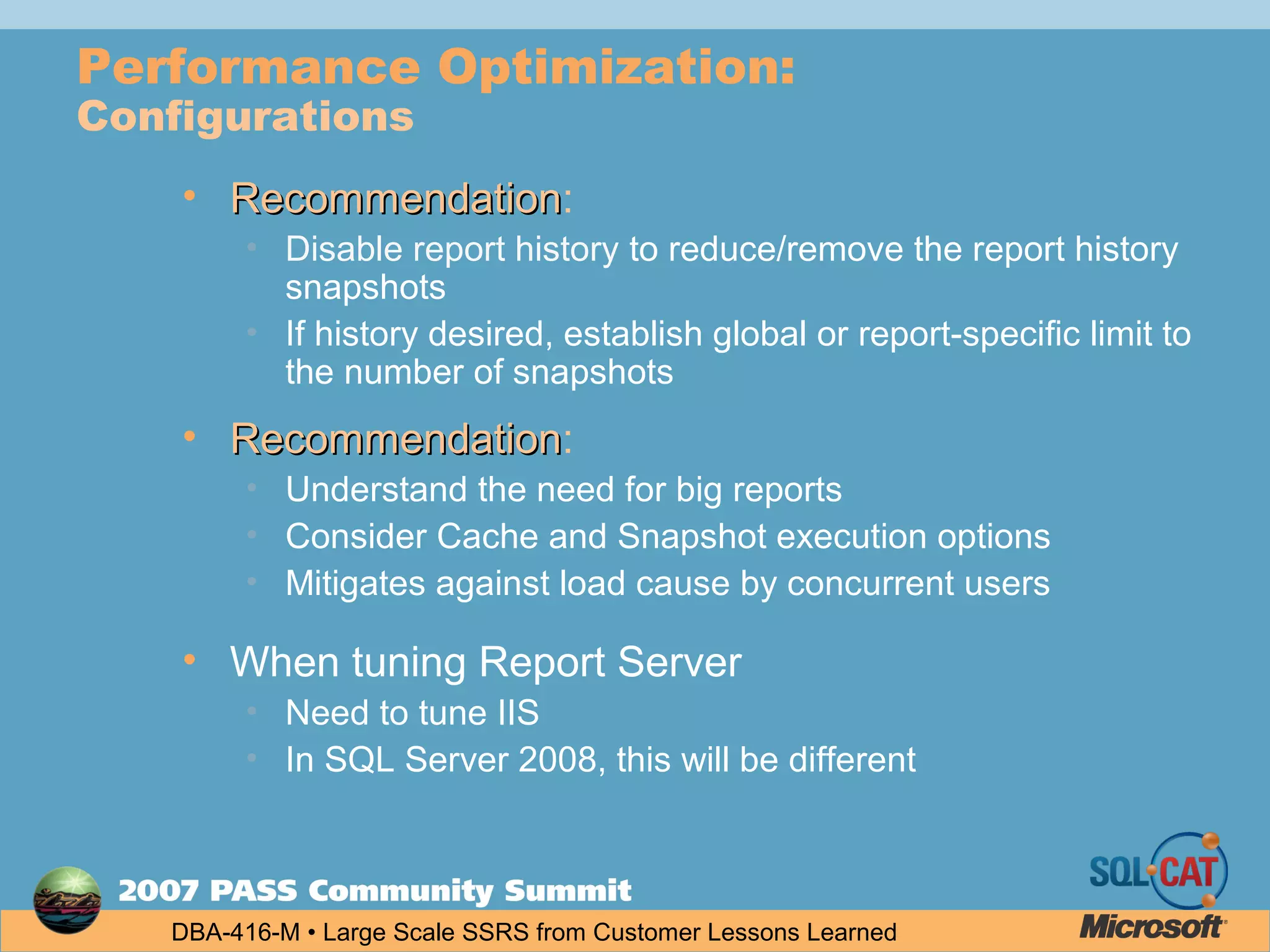 Performance Optimization:
Configurations

• Recommendation:
  • Disable report history to reduce/remove the report history snapshots
  • If history desired, establish global or report-specific limit to the number of snapshots

• Recommendation:
  • Understand the need for big reports
  • Consider Cache and Snapshot execution options
  • Mitigates against load cause by concurrent users

• When tuning Report Server
  • Need to tune IIS
  • In SQL Server 2008, this will be different

2007 PASS Community Summit

DBA-416-M • Large Scale SSRS from Customer Lessons Learned

SQL CAT
Microsoft